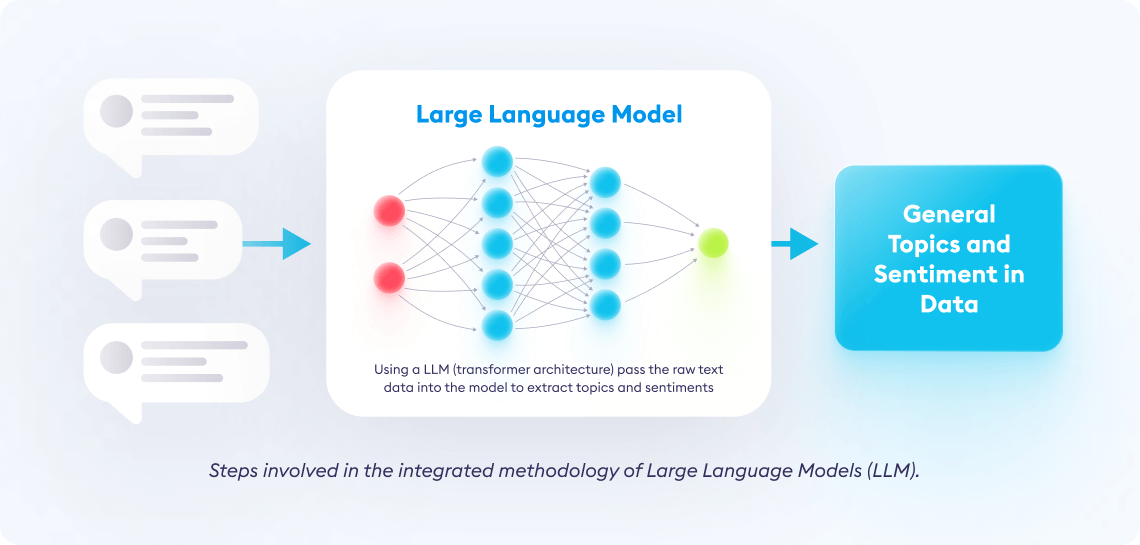 Large Language Model

Using a LLM (transformer architecture) pass the raw text data into the model to extract topics and sentiments

General Topics and Sentiment in Data

Steps involved in the integrated methodology of Large Language Models (LLM).